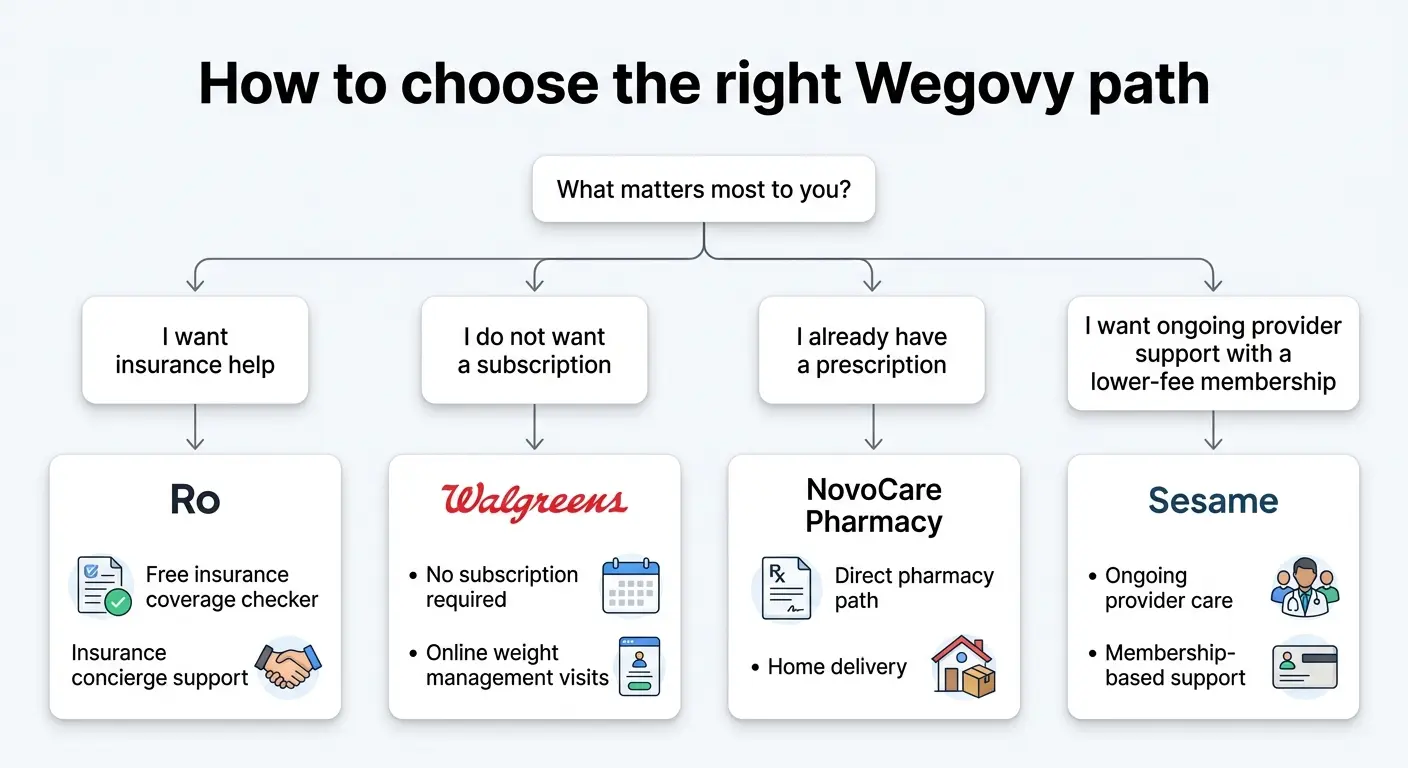 How to choose the right Wegovy path

What matters most to you?

I want insurance help

I do not want a subscription

I already have a prescription

I want ongoing provider support with a lower-fee membership

Ro

Free insurance coverage checker

Insurance concierge support

Walgreens

• No subscription required

• Online weight management visits

NovoCare Pharmacy

Rx

Direct pharmacy path

• Home delivery

Sesame

• Ongoing provider care

• Membership-based support